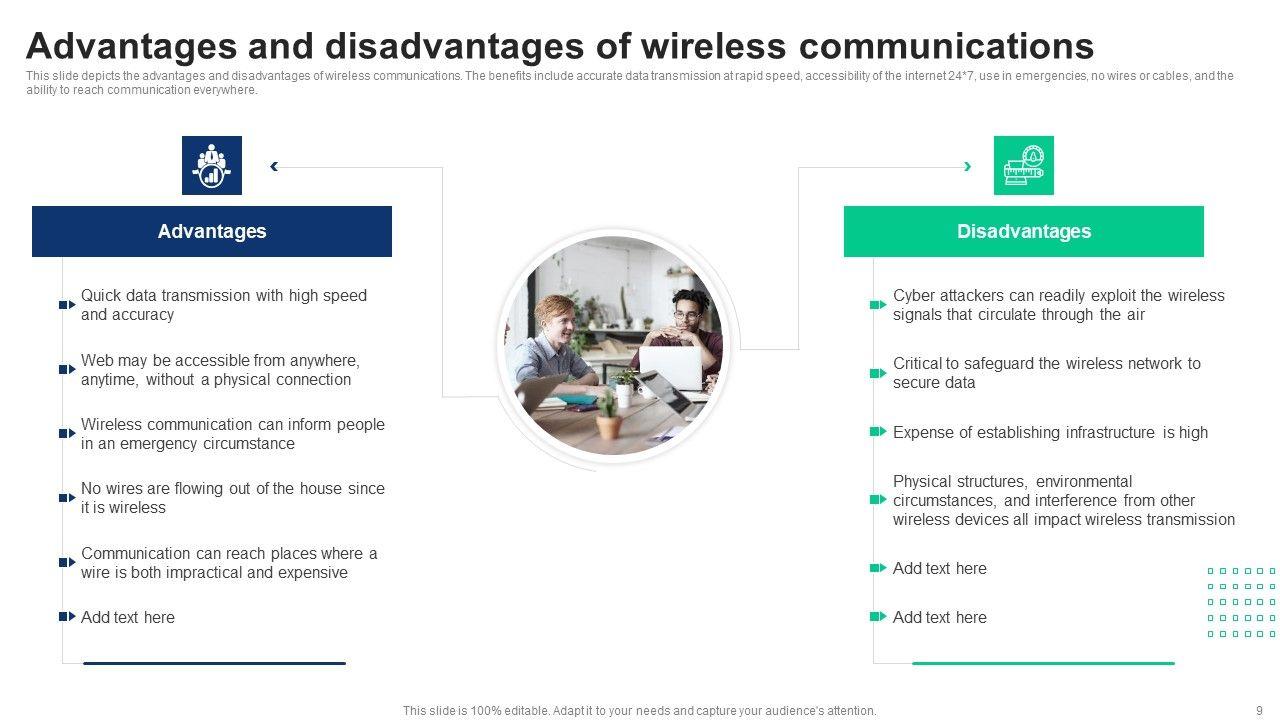 Advantages and disadvantages of wireless communications

This slide depicts the advantages and disadvantages of wireless communications. The benefits include accurate data transmission at rapid speed, accessibility of the internet 24*7, use in emergencies, no wires or cables, and the ability to reach communication everywhere.

Advantages

Quick data transmission with high speed and accuracy

Web may be accessible from anywhere, anytime, without a physical connection

Wireless communication can inform people in an emergency circumstance

No wires are flowing out of the house since it is wireless

Communication can reach places where a wire is both impractical and expensive

Add text here

Disadvantages

Cyber attackers can readily exploit the wireless signals that circulate through the air

Critical to safeguard the wireless network to secure data

Expense of establishing infrastructure is high

Physical structures, environmental circumstances, and interference from other wireless devices all impact wireless transmission

Add text here

Add text here

This slide is 100% editable. Adapt it to your needs and capture your audience's attention.

9